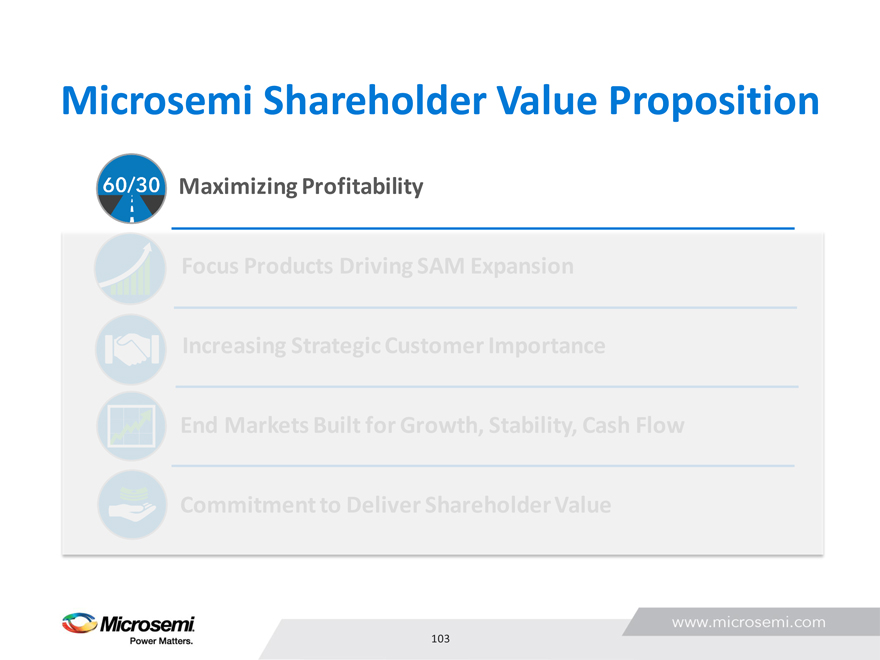 Microsemi Shareholder Value Proposition

60/30 Maximizing Profitability

Focus Products Driving SAM Expansion

Increasing Strategic Customer Importance

End Markets Built for Growth, Stability, Cash Flow

Commitment to Deliver Shareholder Value

Microsemi
Power Matters.

103

www.microsemi.com